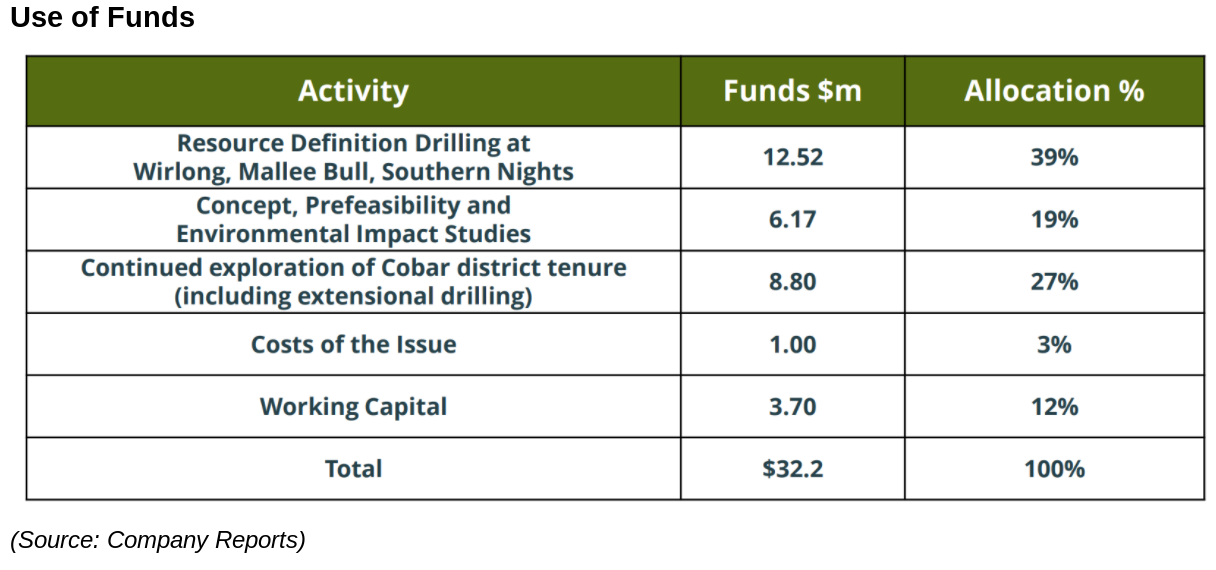 Use of Funds

| Activity | Funds \$m | Allocation % |
|---|---|---|
| Resource Definition Drilling at Wirlong, Mallee Bull, Southern Nights | 12.52 | 39% |
| Concept, Prefeasibility and Environmental Impact Studies | 6.17 | 19% |
| Continued exploration of Cobar district tenure (including extensional drilling) | 8.80 | 27% |
| Costs of the Issue | 1.00 | 3% |
| Working Capital | 3.70 | 12% |
| Total | \$32.2 | 100% |

(Source: Company Reports)